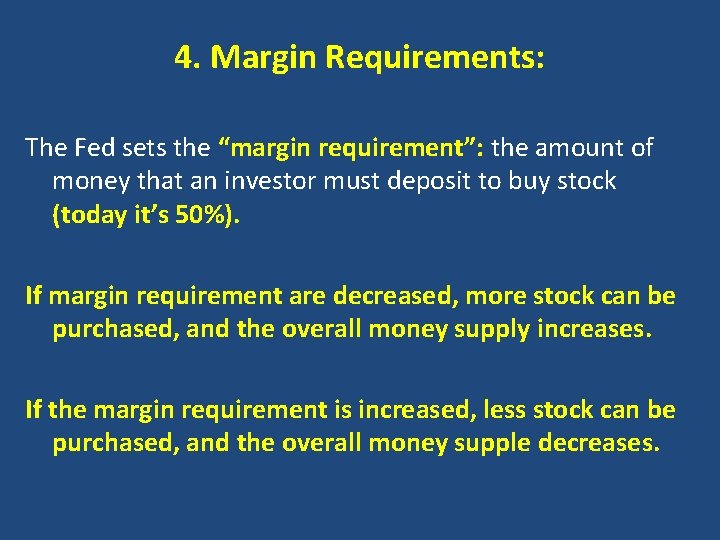 4. Margin Requirements:

The Fed sets the “margin requirement”: the amount of money that an investor must deposit to buy stock (today it’s 50%).

If margin requirement are decreased, more stock can be purchased, and the overall money supply increases.

If the margin requirement is increased, less stock can be purchased, and the overall money supple decreases.